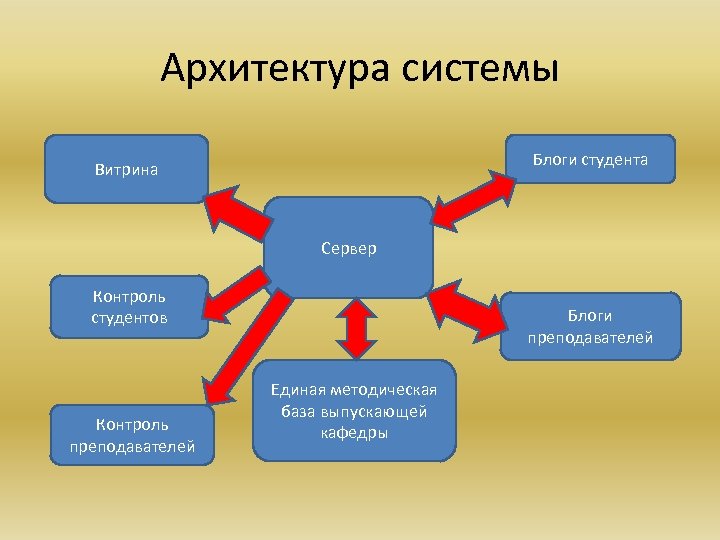 Архитектура системы

Витрина

Блоги студента

Сервер

Контроль студентов

Блоги преподавателей

Единая методическая база выпускающей кафедры

Контроль преподавателей